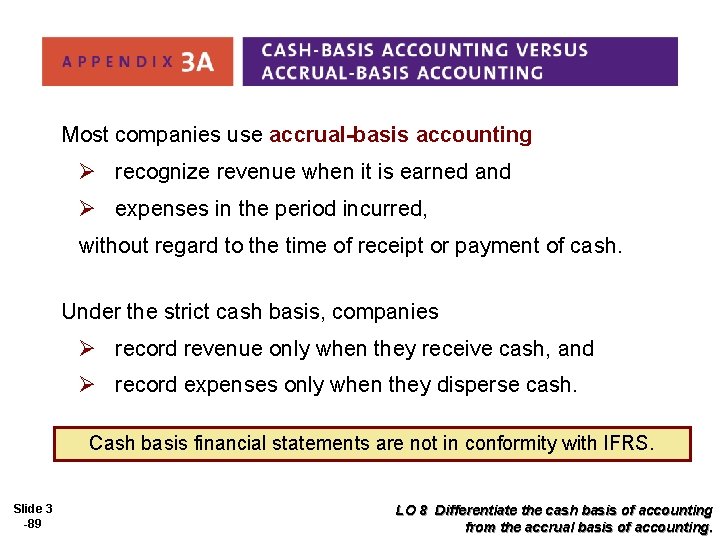 APPENDIX 3A

CASH-BASIS ACCOUNTING VERSUS ACCRUAL-BASIS ACCOUNTING

Most companies use accrual-basis accounting

➢ recognize revenue when it is earned and

➢ expenses in the period incurred,

without regard to the time of receipt or payment of cash.

Under the strict cash basis, companies

➢ record revenue only when they receive cash, and

➢ record expenses only when they disperse cash.

Cash basis financial statements are not in conformity with IFRS.

Slide 3 -89

LO 8 Differentiate the cash basis of accounting from the accrual basis of accounting.